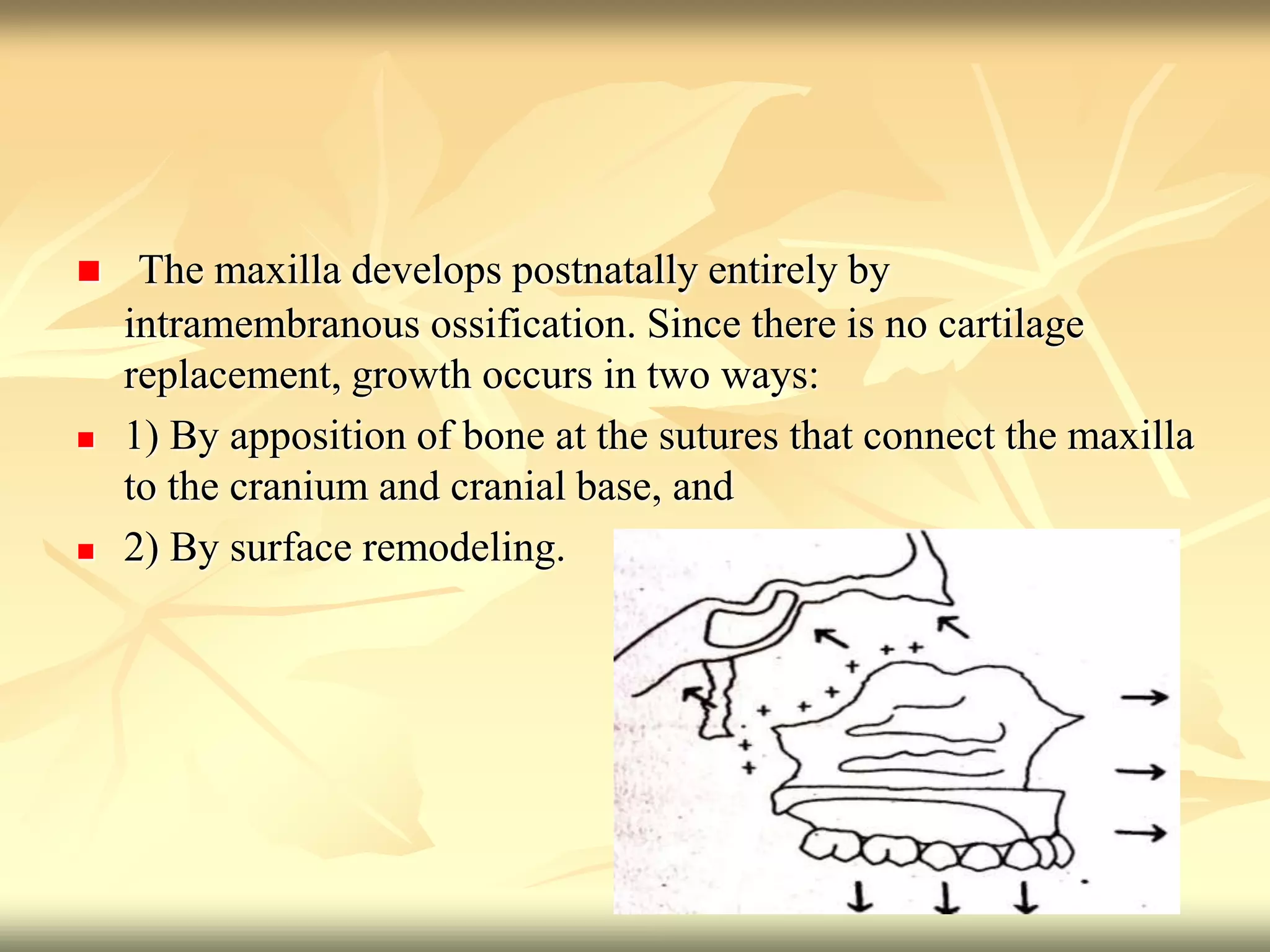 The maxilla develops postnatally entirely by intramembranous ossification. Since there is no cartilage replacement, growth occurs in two ways:

1) By apposition of bone at the sutures that connect the maxilla to the cranium and cranial base, and

2) By surface remodeling.